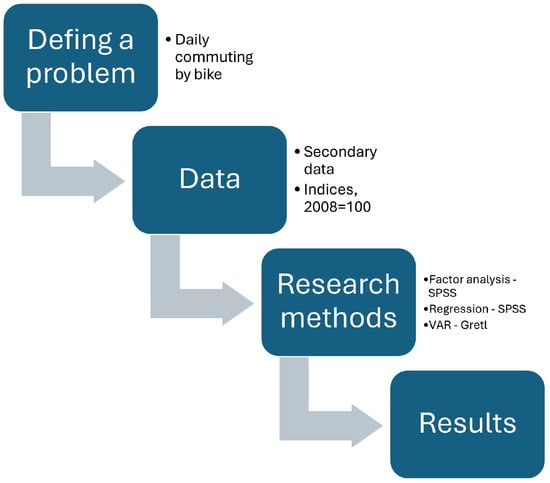 Defing a problem

• Daily commuting by bike

Data

• Secondary data
• Indices, 2008=100

Research methods

• Factor analysis - SPSS
• Regression - SPSS
• VAR - Gretl

Results